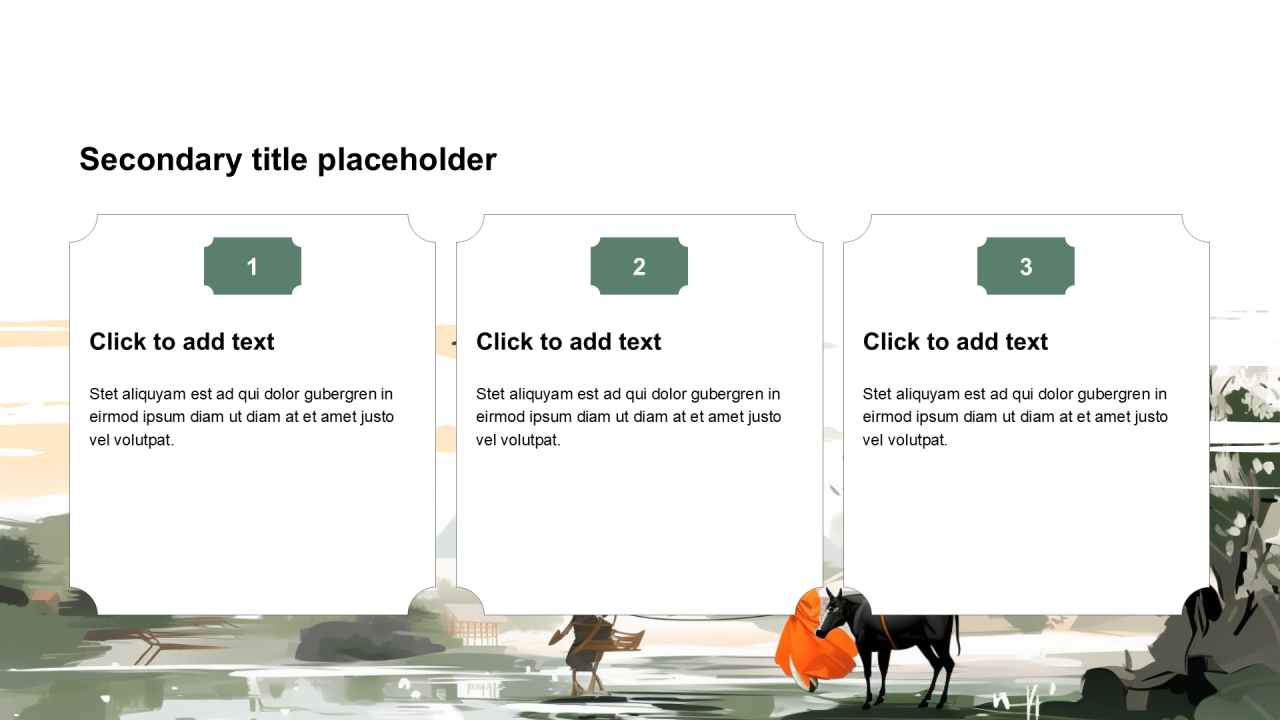 Secondary title placeholder

1

Click to add text

Stet aliquyam est ad qui dolor gubergren in eirmod ipsum diam ut diam at et amet justo vel volutpat.

2

Click to add text

Stet aliquyam est ad qui dolor gubergren in eirmod ipsum diam ut diam at et amet justo vel volutpat.

3

Click to add text

Stet aliquyam est ad qui dolor gubergren in eirmod ipsum diam ut diam at et amet justo vel volutpat.